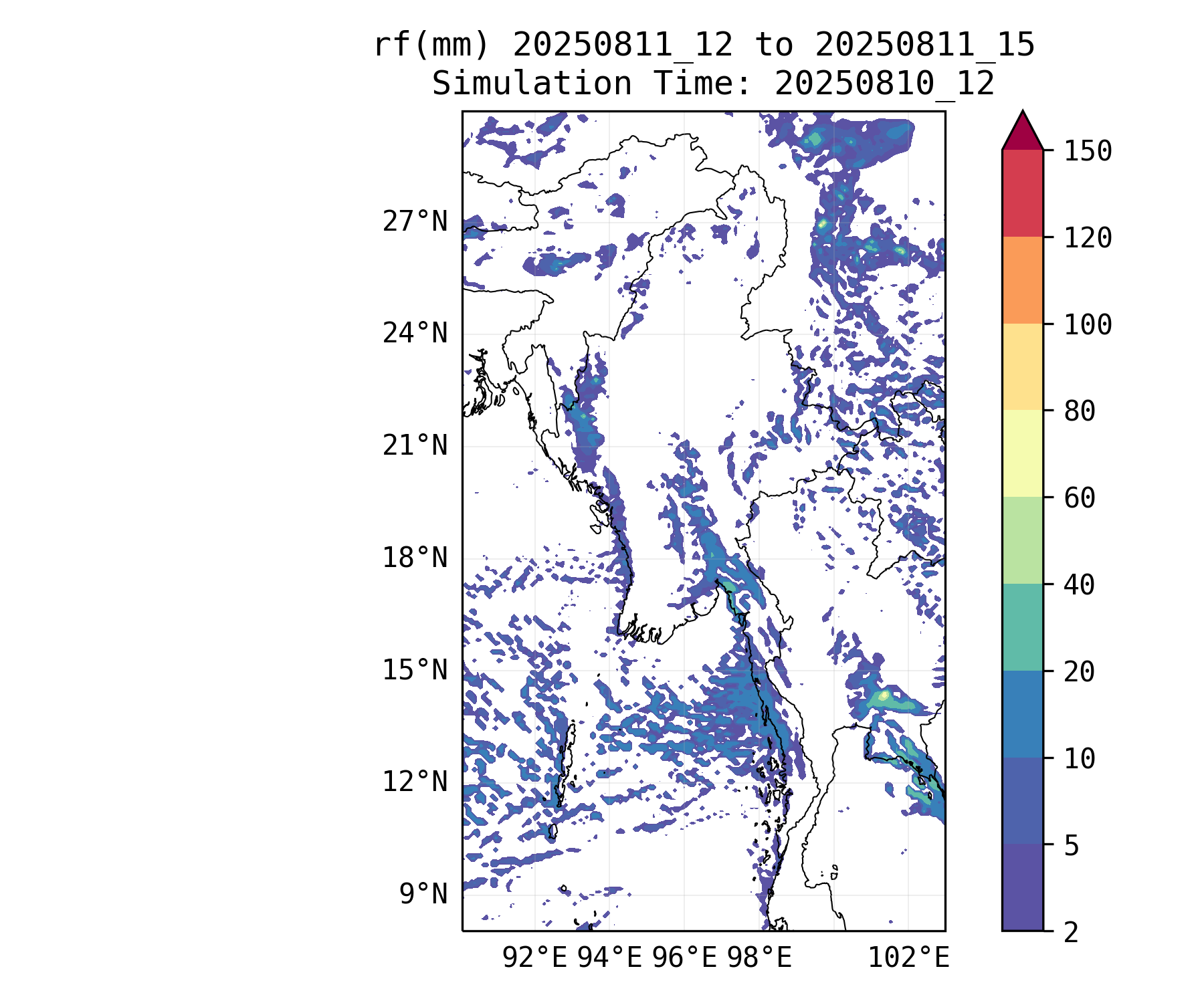 rf(mm) 20250811_12 to 20250811_15
Simulation Time: 20250810_12

27°N
24°N
21°N
18°N
15°N
12°N
9°N

92°E 94°E 96°E 98°E 102°E

150
120
100
80
60
40
20
10
5
2